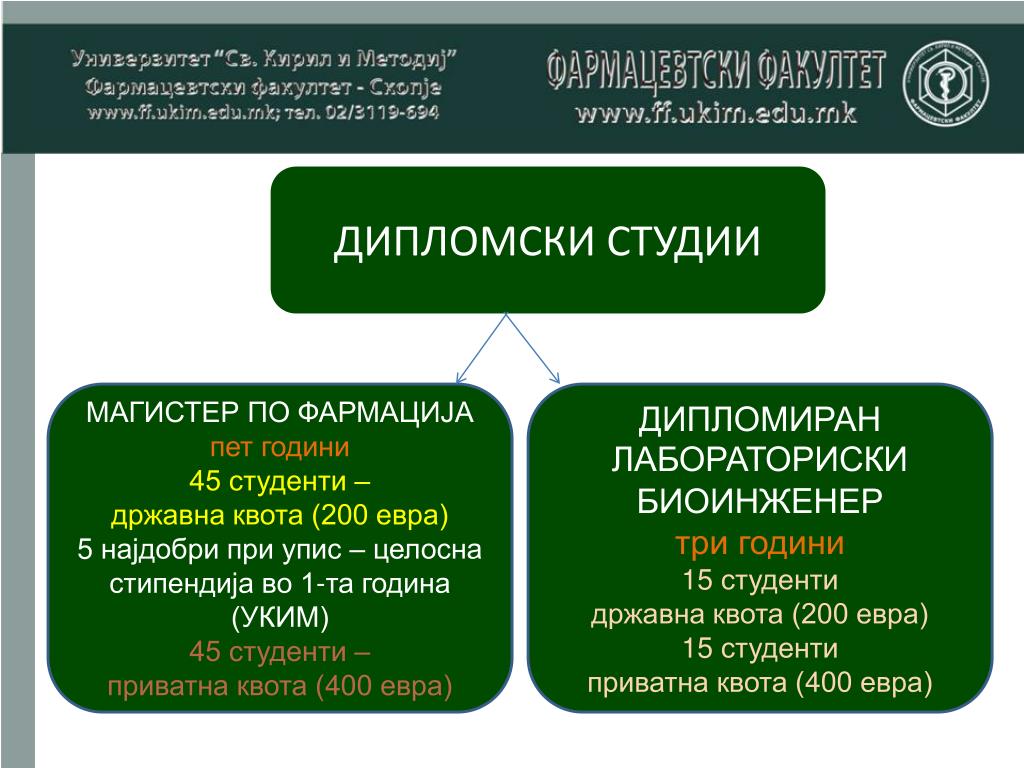 Универзитет "Св. Кирил и Методиј"
Фармацевтски факултет - Скопје
www.ff.ukim.edu.mk; тел. 02/3119-694

ФАРМАЦЕВТСКИ ФАКУЛТЕТ
www.ff.ukim.edu.mk

ДИПЛОМСКИ СТУДИИ

МАГИСТЕР ПО ФАРМАЦИЈА
пет години
45 студенти –
државна квота (200 евра)
5 најдобри при упис – целосна стипендија во 1-та година (УКИМ)
45 студенти –
приватна квота (400 евра)

ДИПЛОМИРАН ЛАБОРАТОРИСКИ БИОИНЖЕНЕР
три години
15 студенти
државна квота (200 евра)
15 студенти
приватна квота (400 евра)